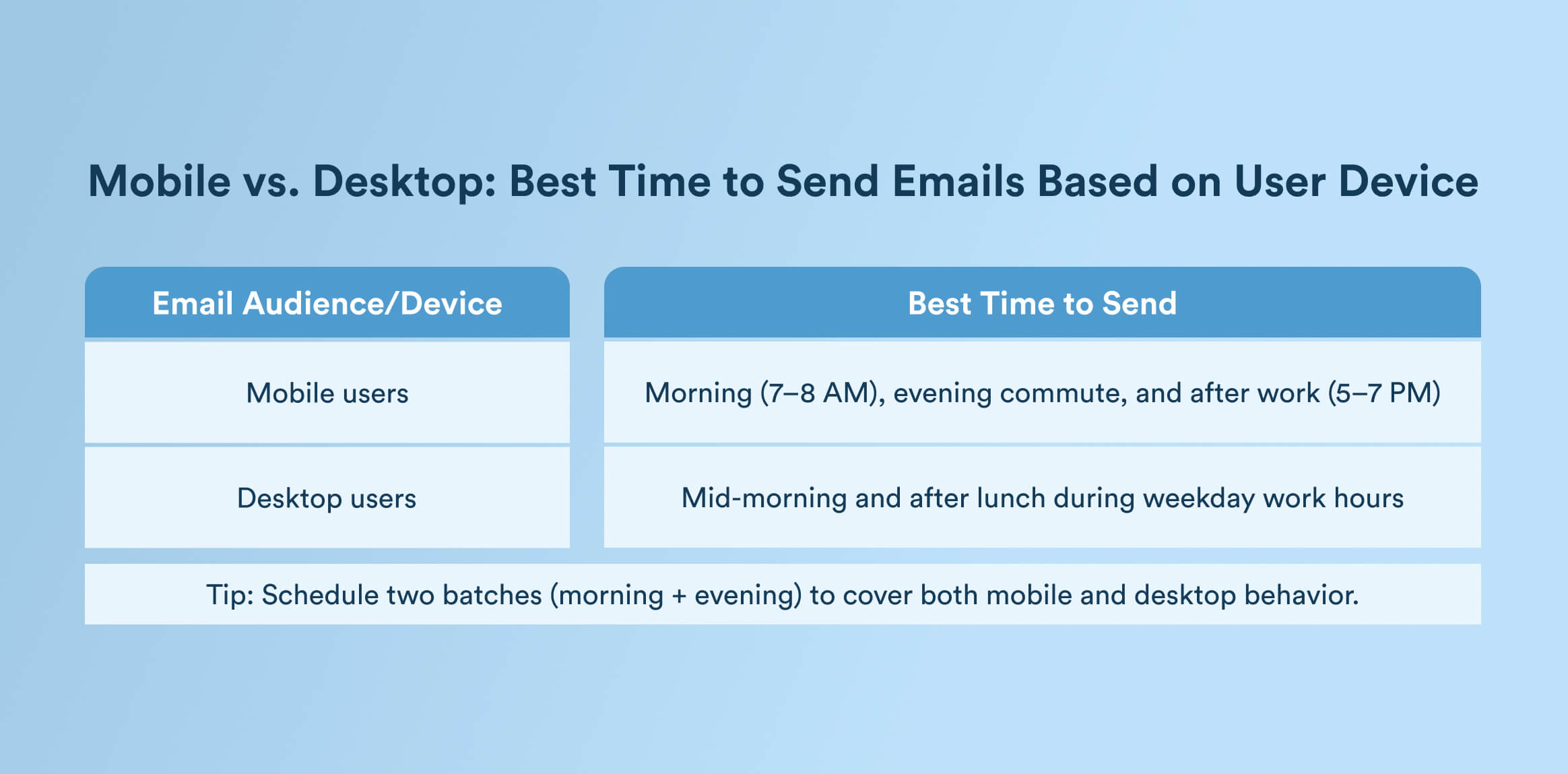 Mobile vs. Desktop: Best Time to Send Emails Based on User Device

| Email Audience/Device | Best Time to Send |
|---|---|
| Mobile users | Morning (7–8 AM), evening commute, and after work (5–7 PM) |
| Desktop users | Mid-morning and after lunch during weekday work hours |

Tip: Schedule two batches (morning + evening) to cover both mobile and desktop behavior.